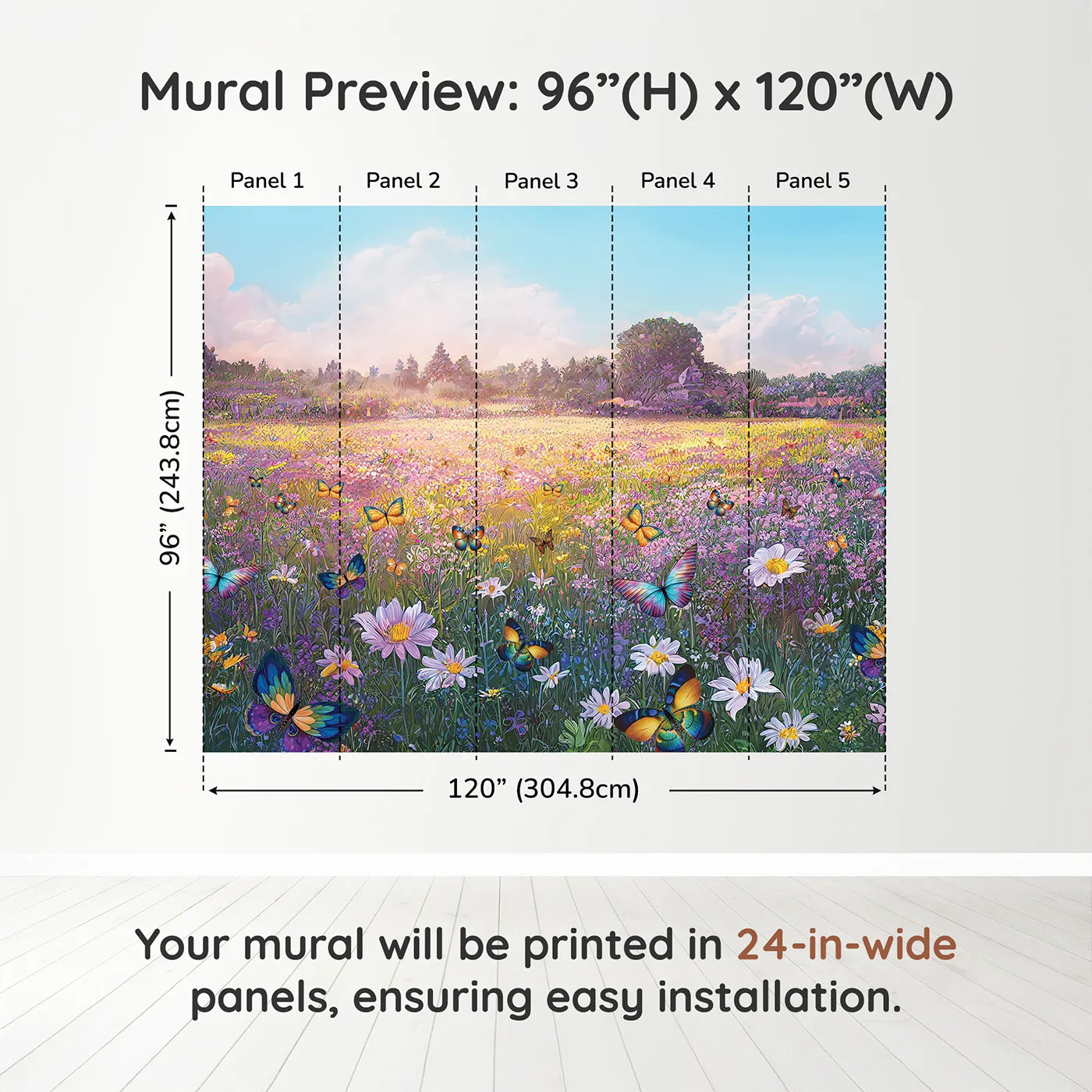 Mural Preview: 96”(H) x 120”(W)

Panel 1
Panel 2
Panel 3
Panel 4
Panel 5

96” (243.8cm)

120” (304.8cm)

Your mural will be printed in 24-in-wide panels, ensuring easy installation.